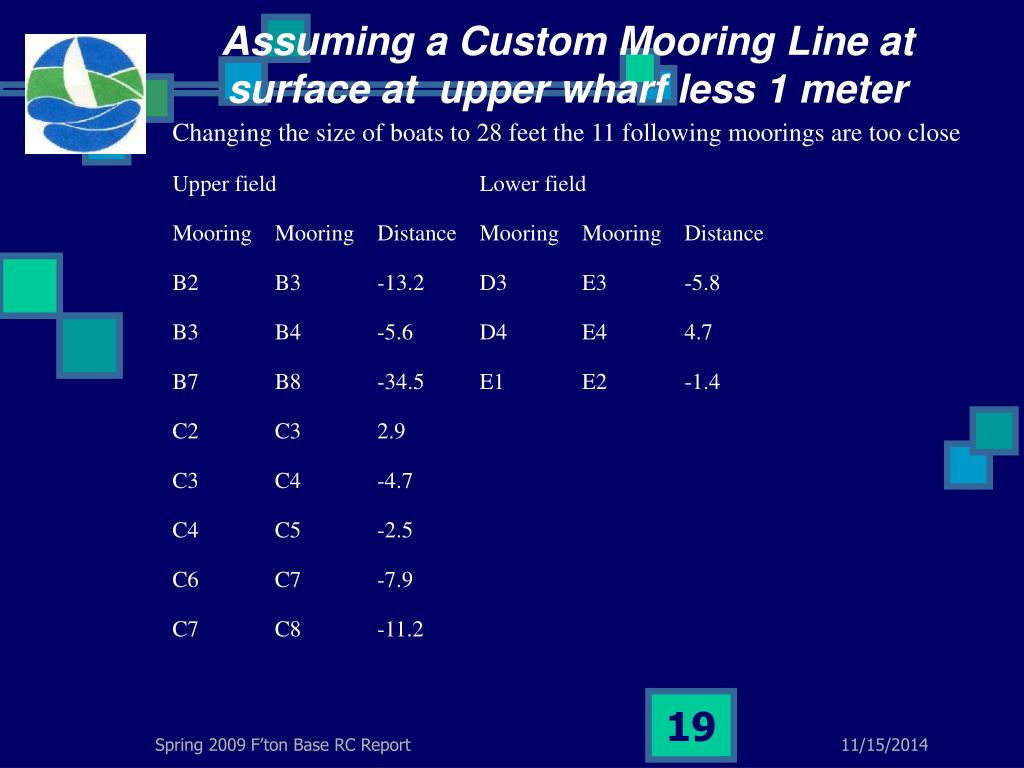 Assuming a Custom Mooring Line at surface at upper wharf less 1 meter

Changing the size of boats to 28 feet the 11 following moorings are too close

| Upper field | | | Lower field | | |
|---|---|---|---|---|---|
| Mooring | Mooring | Distance | Mooring | Mooring | Distance |
| B2 | B3 | -13.2 | D3 | E3 | -5.8 |
| B3 | B4 | -5.6 | D4 | E4 | 4.7 |
| B7 | B8 | -34.5 | E1 | E2 | -1.4 |
| C2 | C3 | 2.9 | | | |
| C3 | C4 | -4.7 | | | |
| C4 | C5 | -2.5 | | | |
| C6 | C7 | -7.9 | | | |
| C7 | C8 | -11.2 | | | |

Spring 2009 F'ton Base RC Report

19

11/15/2014